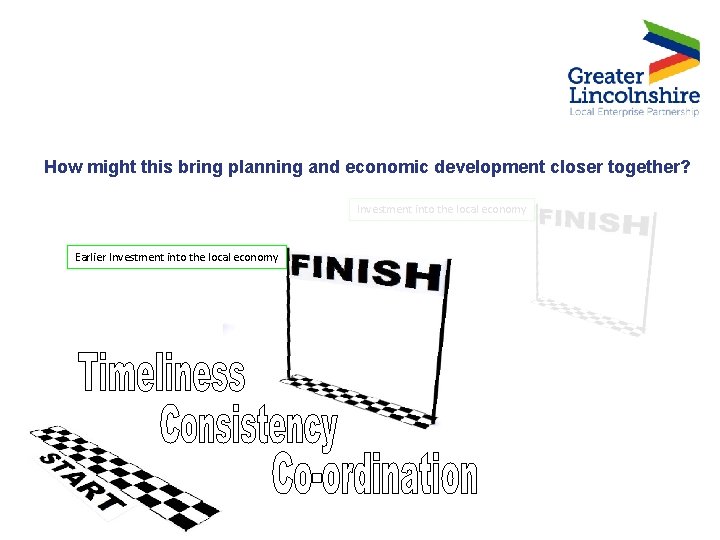 Greater Lincolnshire
Local Enterprise Partnership

How might this bring planning and economic development closer together?

Investment into the local economy

FINISH

Earlier Investment into the local economy

FINISH

Timeliness

Consistency

Co-ordination

START